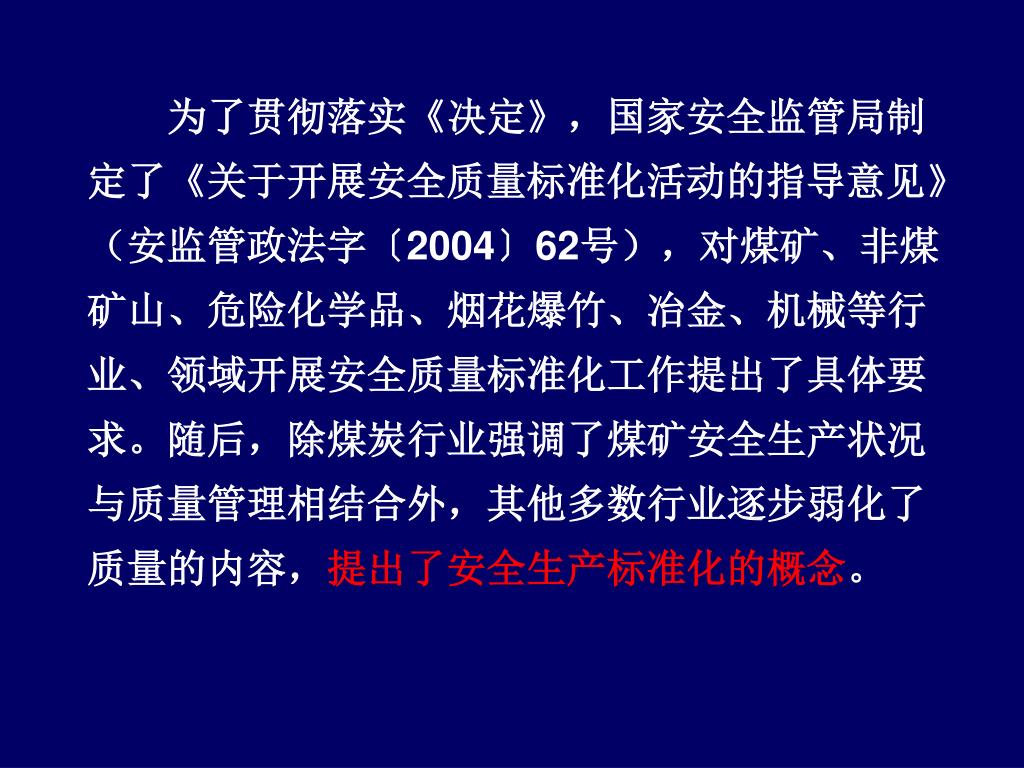 为了贯彻落实《决定》，国家安全监管局制定了《关于开展安全质量标准化活动的指导意见》（安监管政法字〔2004〕62号），对煤矿、非煤矿山、危险化学品、烟花爆竹、冶金、机械等行业、领域开展安全质量标准化工作提出了具体要求。随后，除煤炭行业强调了煤矿安全生产状况与质量管理相结合外，其他多数行业逐步弱化了质量的内容，提出了安全生产标准化的概念。